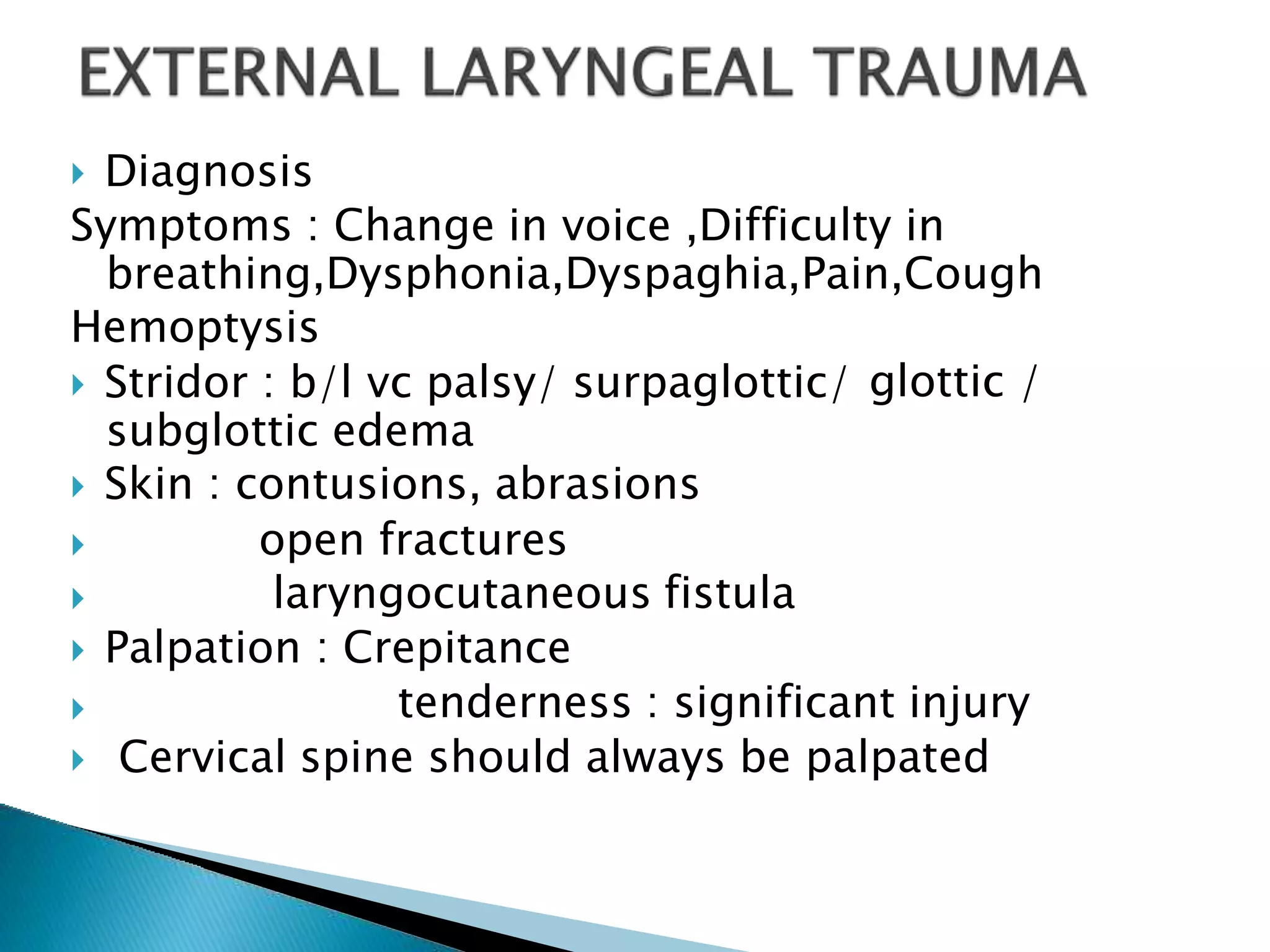 EXTERNAL LARYNGEAL TRAUMA

Diagnosis

Symptoms : Change in voice ,Difficulty in breathing,Dysphonia,Dyspaghia,Pain,Cough

Hemoptysis

Stridor : b/l vc palsy/ surpaglottic/ glottic / subglottic edema

Skin : contusions, abrasions

open fractures

laryngocutaneous fistula

Palpation : Crepitance

tenderness : significant injury

Cervical spine should always be palpated